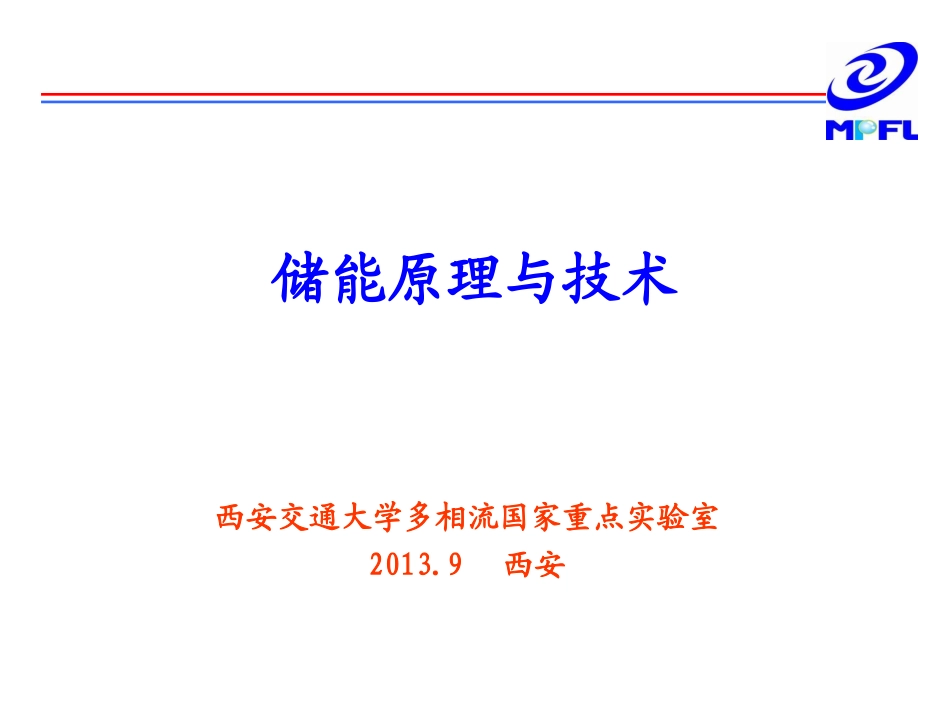 MPFL

储能原理与技术

西安交通大学多相流国家重点实验室
2013.9 西安